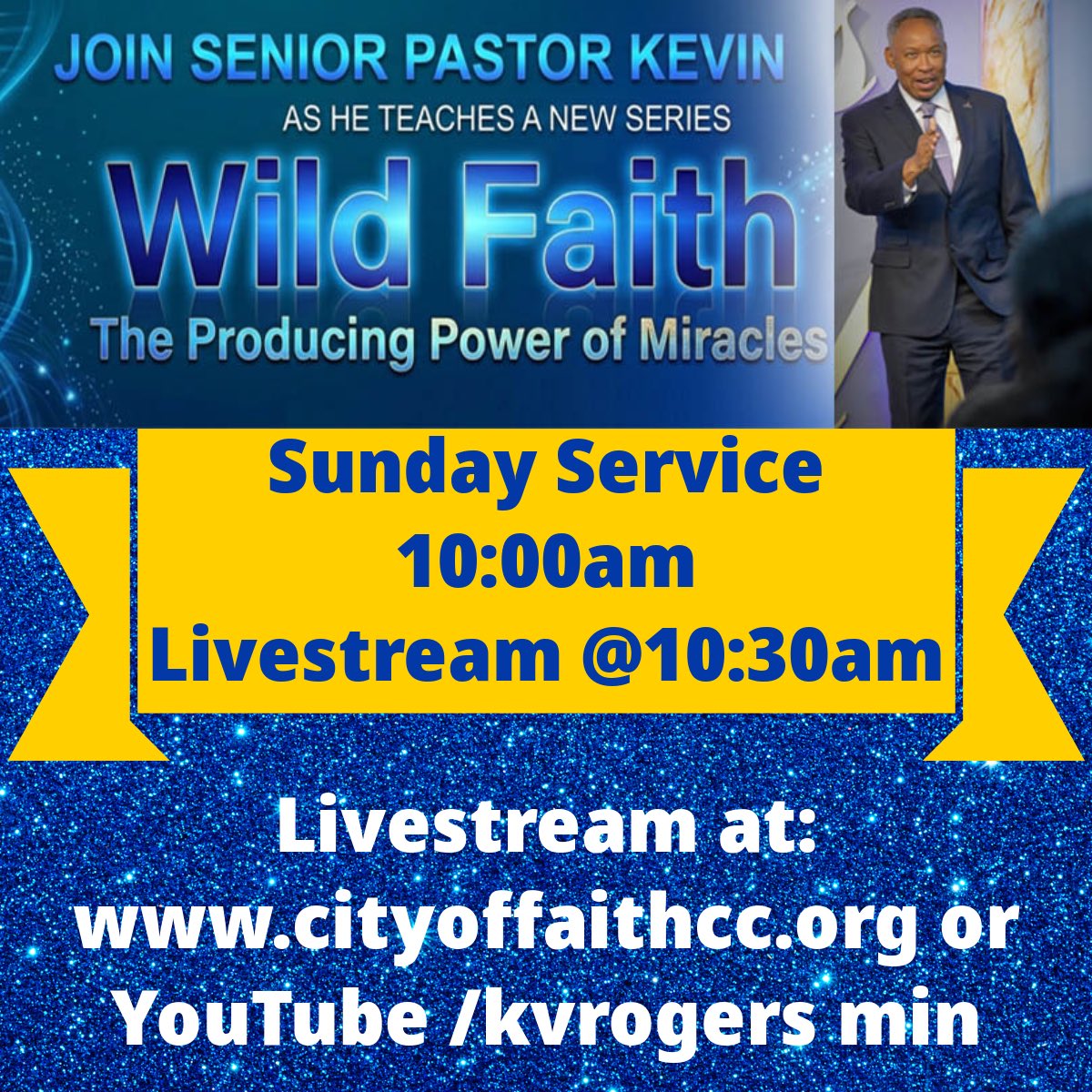 JOIN SENIOR PASTOR KEVIN
AS HE TEACHES A NEW SERIES
Wild Faith
The Producing Power of Miracles

Sunday Service
10:00am
Livestream @10:30am

Livestream at:
www.cityoffaithcc.org or
YouTube /kvrogers min